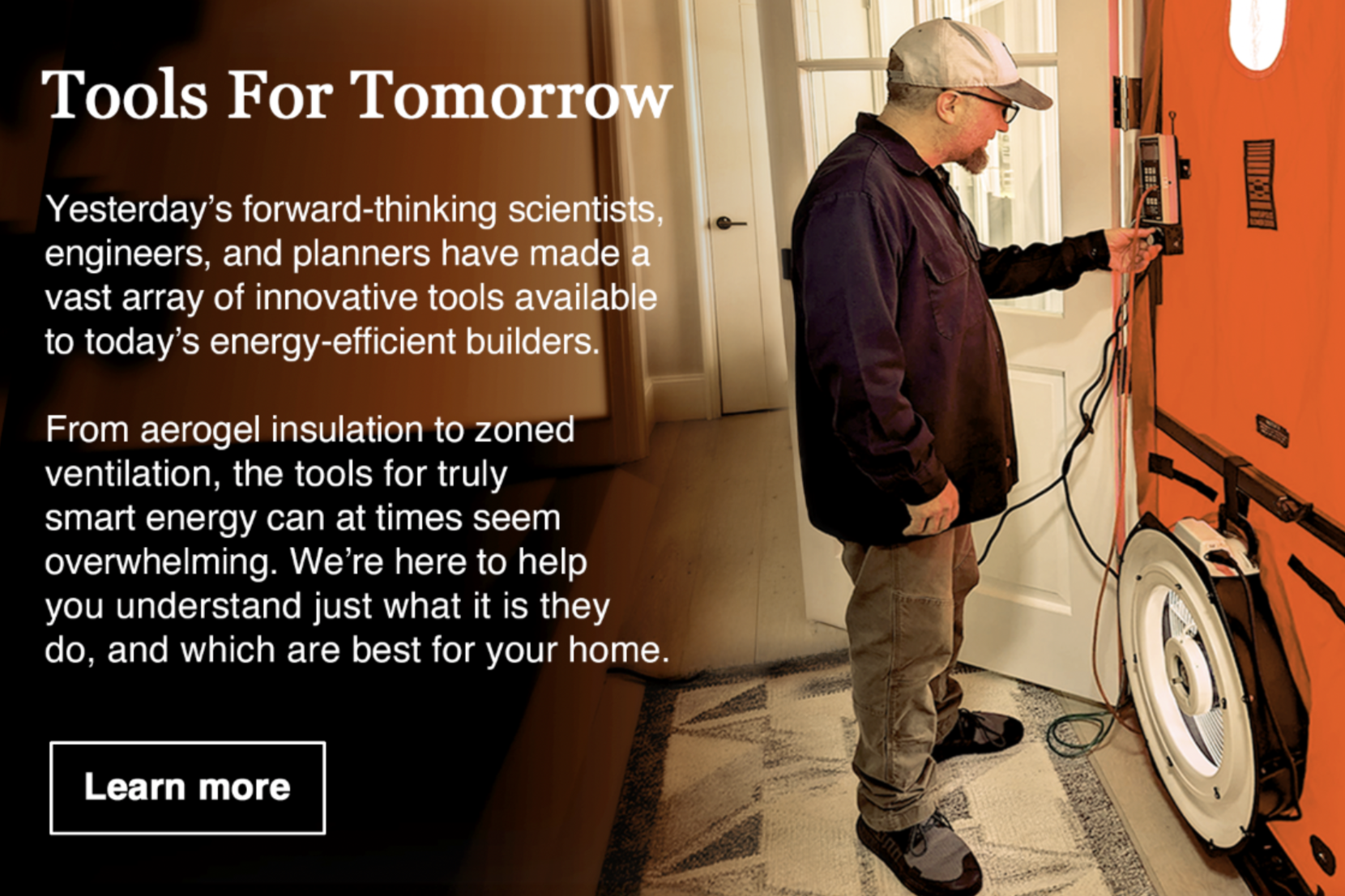 Tools For Tomorrow

Yesterday's forward-thinking scientists, engineers, and planners have made a vast array of innovative tools available to today's energy-efficient builders.

From aerogel insulation to zoned ventilation, the tools for truly smart energy can at times seem overwhelming. We're here to help you understand just what it is they do, and which are best for your home.

Learn more